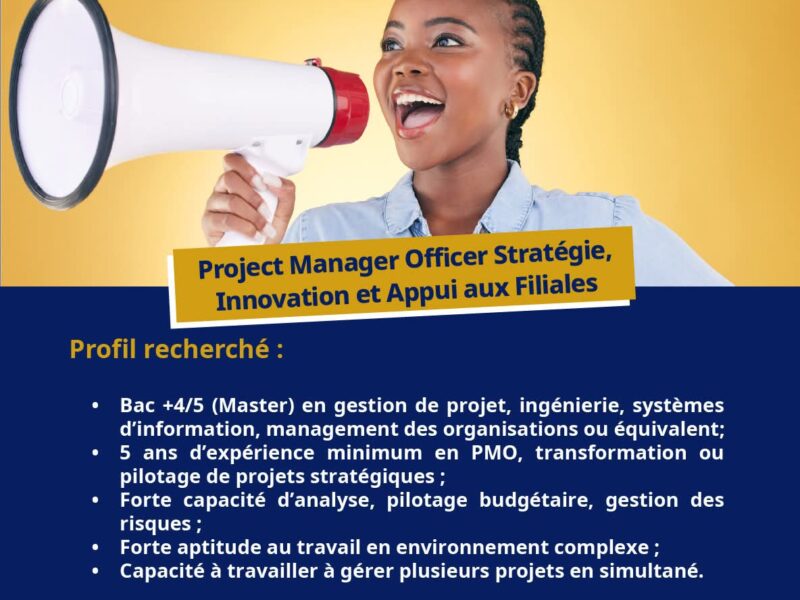 Project Manager Officer Stratégie, Innovation et Appui aux Filiales

Profil recherché :

• Bac +4/5 (Master) en gestion de projet, ingénierie, systèmes d'information, management des organisations ou équivalent;
• 5 ans d'expérience minimum en PMO, transformation ou pilotage de projets stratégiques ;
• Forte capacité d'analyse, pilotage budgétaire, gestion des risques ;
• Forte aptitude au travail en environnement complexe ;
• Capacité à travailler à gérer plusieurs projets en simultané.